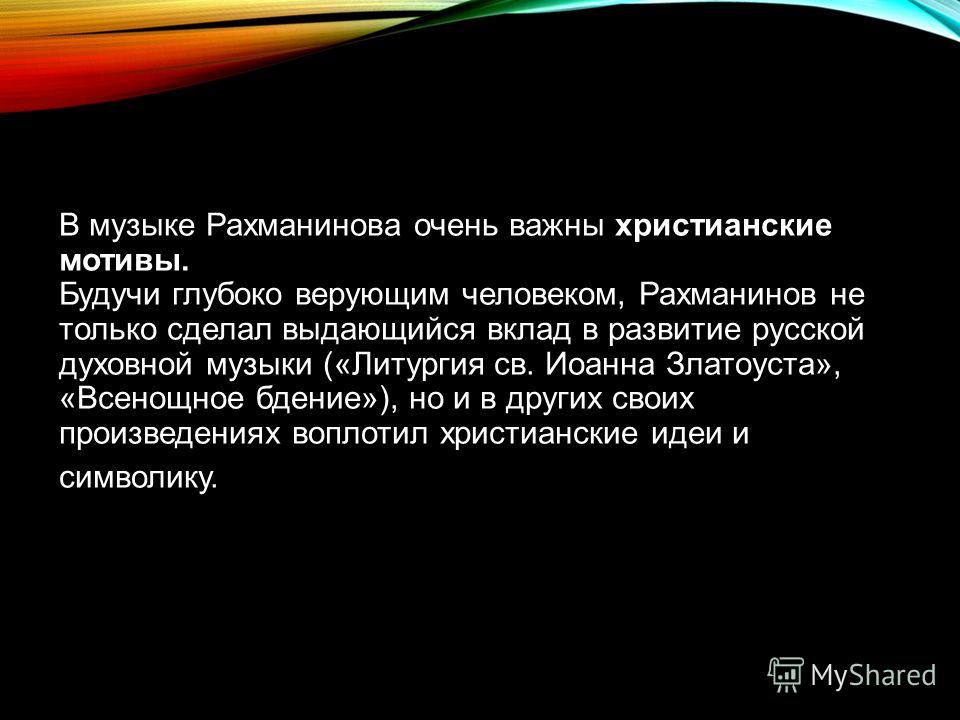 В музыке Рахманинова очень важны христианские мотивы.
Будучи глубоко верующим человеком, Рахманинов не только сделал выдающийся вклад в развитие русской духовной музыки («Литургия св. Иоанна Златоуста», «Всенощное бдение»), но и в других своих произведениях воплотил христианские идеи и символику.

MyShared